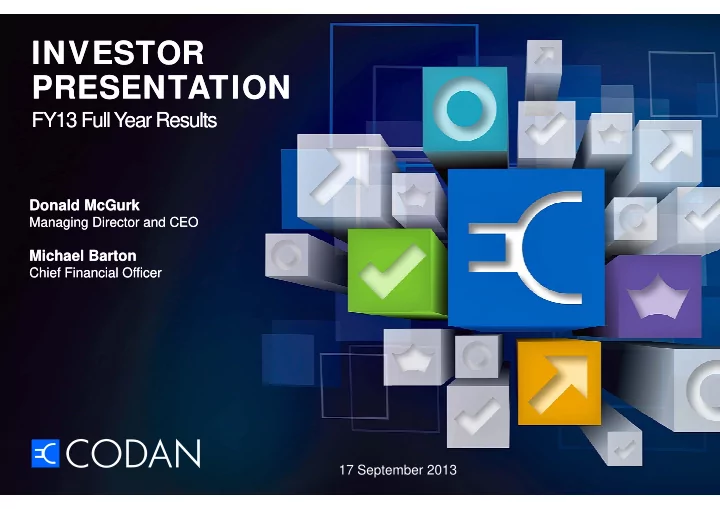 INVESTOR PRESENTATION
FY13 Full Year Results

Donald McGurk
Managing Director and CEO

Michael Barton
Chief Financial Officer

CODAN

17 September 2013